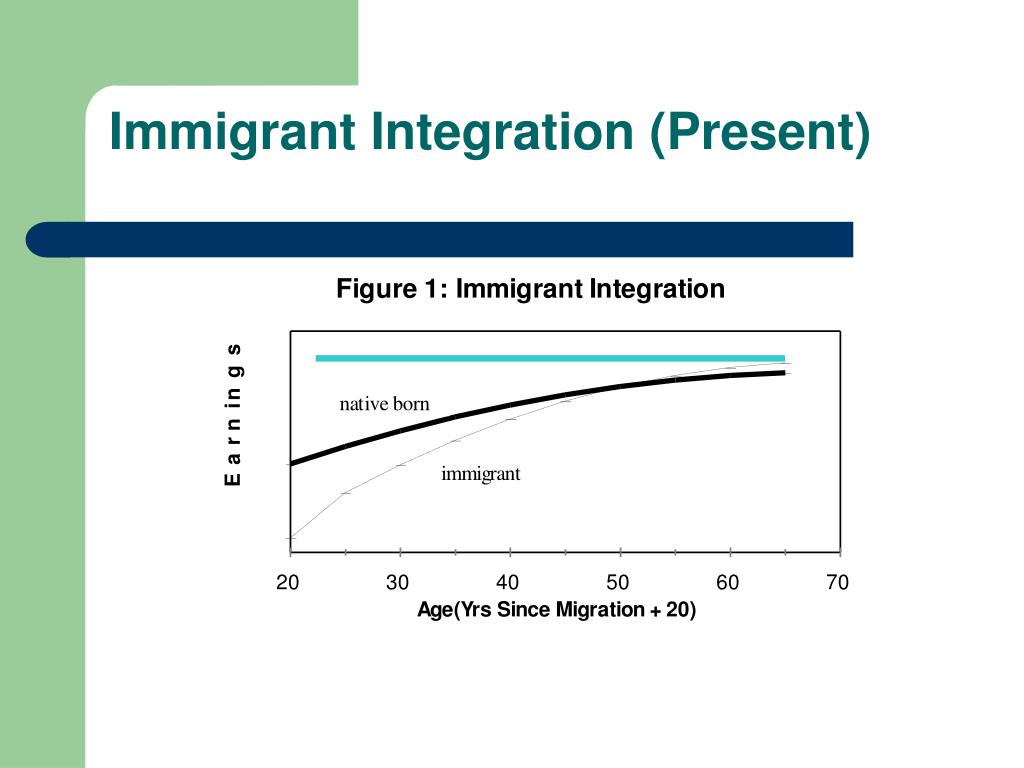 Immigrant Integration (Present)

Figure 1: Immigrant Integration

Earnings

native born

immigrant

20 30 40 50 60 70

Age(Yrs Since Migration + 20)